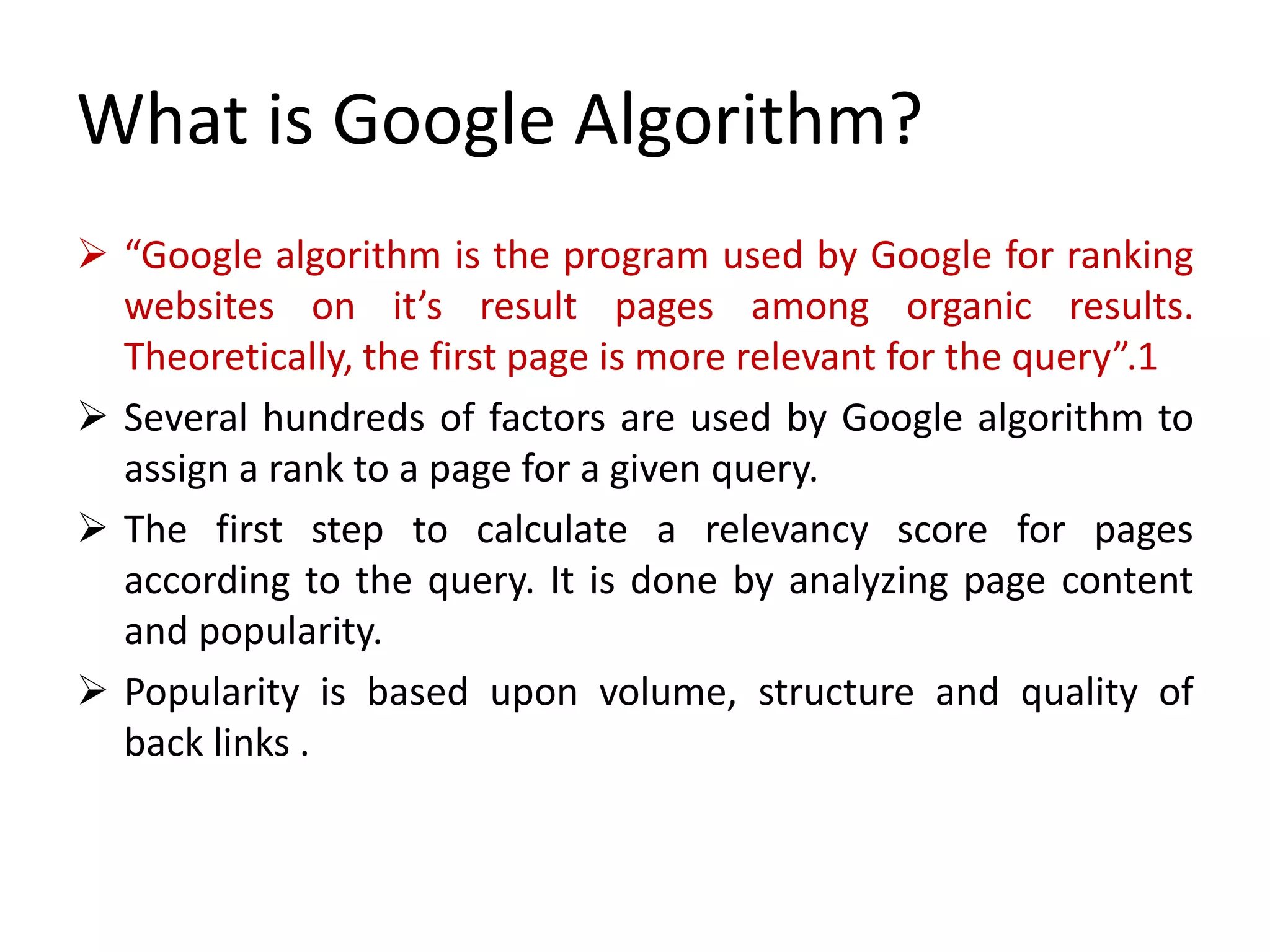 What is Google Algorithm?

➢ “Google algorithm is the program used by Google for ranking websites on it’s result pages among organic results. Theoretically, the first page is more relevant for the query”.1

➢ Several hundreds of factors are used by Google algorithm to assign a rank to a page for a given query.

➢ The first step to calculate a relevancy score for pages according to the query. It is done by analyzing page content and popularity.

➢ Popularity is based upon volume, structure and quality of back links .